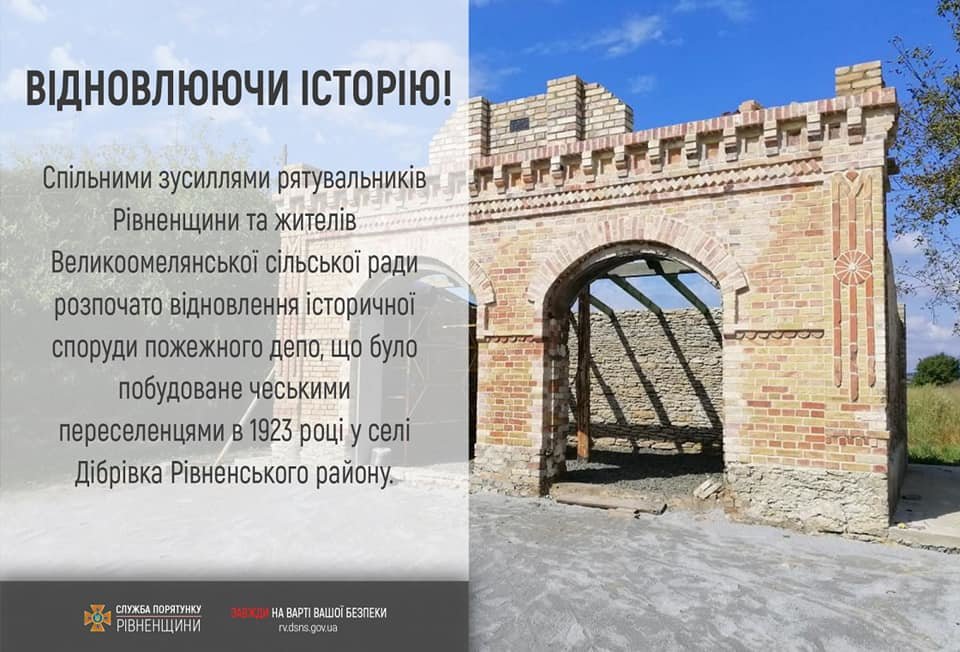 ВІДНОВЛЮЮЧИ ІСТОРІЮ!

Спільними зусиллями рятувальників Рівненщини та жителів Великоомелянської сільської ради розпочато відновлення історичної споруди пожежного депо, що було побудоване чеськими переселенцями в 1923 році у селі Дібрівка Рівненського району.

СЛУЖБА ПОРЯТУНКУ РІВНЕНЩИНИ

ЗАВЖДИ НА ВАРТІ ВАШОЇ БЕЗПЕКИ
rv.dsns.gov.ua